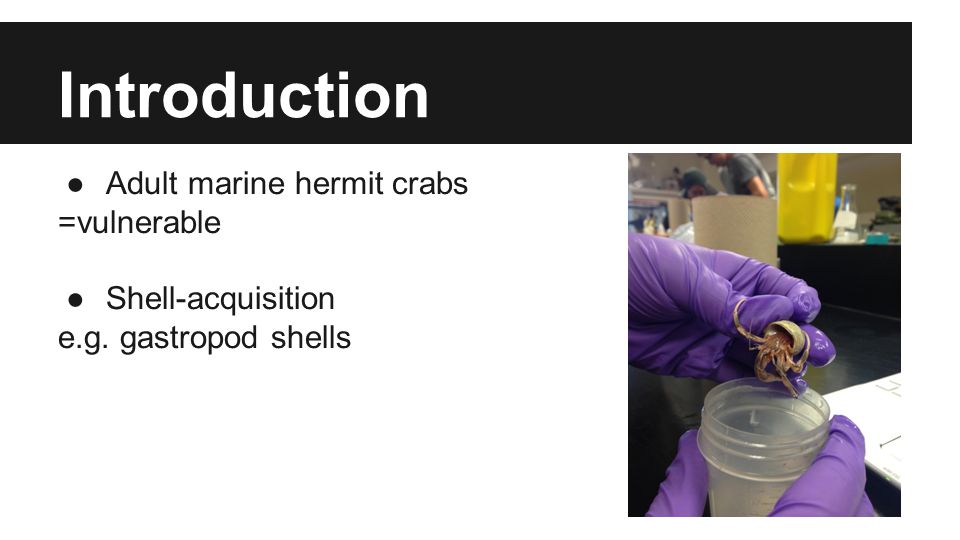 Introduction

● Adult marine hermit crabs =vulnerable

● Shell-acquisition e.g. gastropod shells